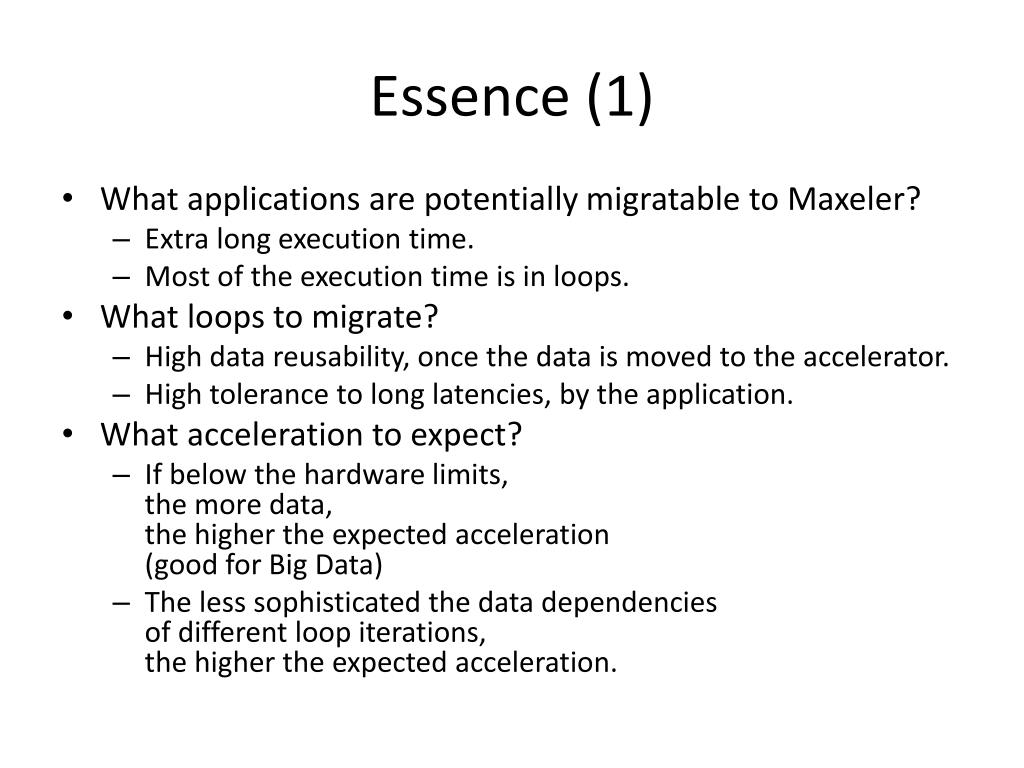 Essence (1)

• What applications are potentially migratable to Maxeler?
  – Extra long execution time.
  – Most of the execution time is in loops.
• What loops to migrate?
  – High data reusability, once the data is moved to the accelerator.
  – High tolerance to long latencies, by the application.
• What acceleration to expect?
  – If below the hardware limits, the more data, the higher the expected acceleration (good for Big Data)
  – The less sophisticated the data dependencies of different loop iterations, the higher the expected acceleration.